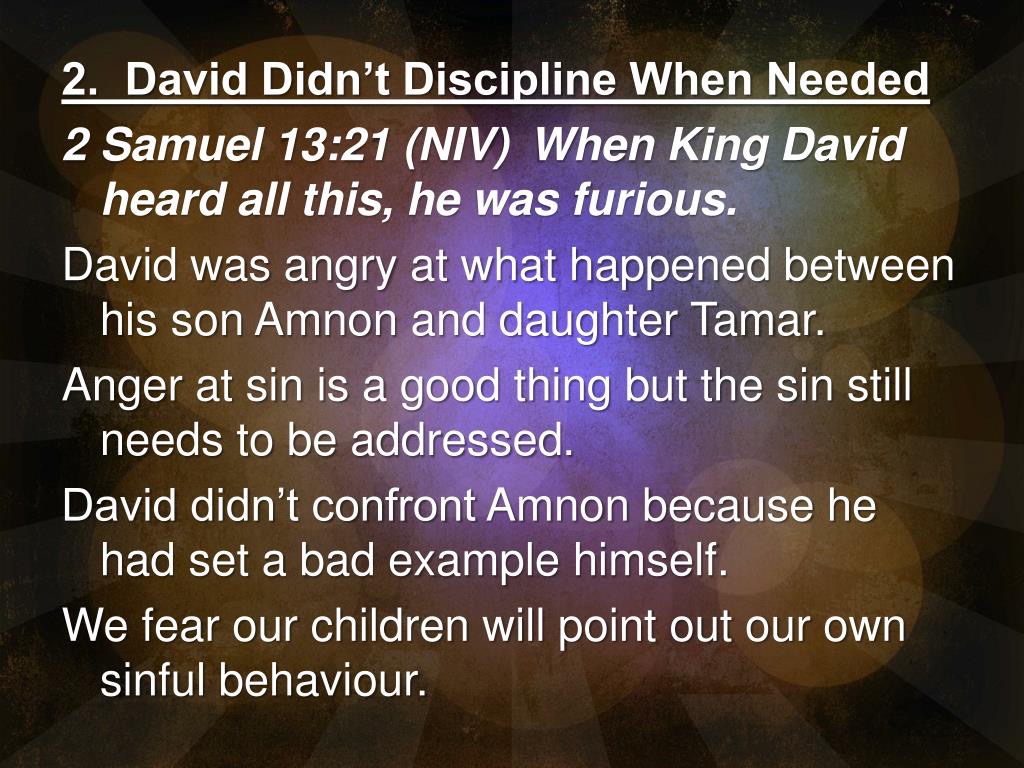 2. David Didn’t Discipline When Needed

2 Samuel 13:21 (NIV) When King David heard all this, he was furious.

David was angry at what happened between his son Amnon and daughter Tamar.

Anger at sin is a good thing but the sin still needs to be addressed.

David didn’t confront Amnon because he had set a bad example himself.

We fear our children will point out our own sinful behaviour.